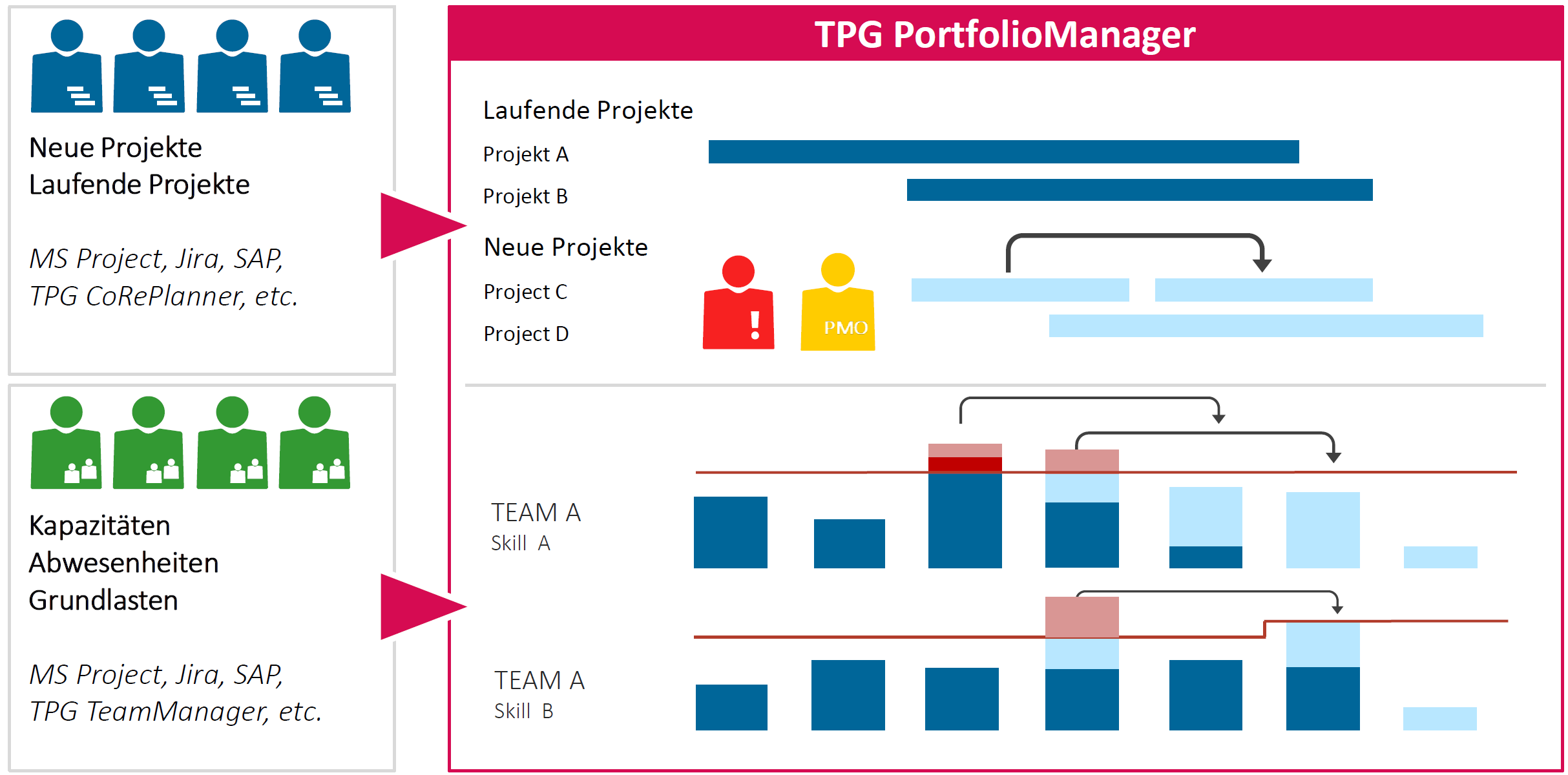 Neue Projekte
Laufende Projekte

MS Project, Jira, SAP, TPG CoRePlanner, etc.

Kapazitäten
Abwesenheiten
Grundlasten

MS Project, Jira, SAP, TPG TeamManager, etc.

TPG PortfolioManager

Laufende Projekte
Projekt A
Projekt B

Neue Projekte
Project C
Project D

!
PMO

TEAM A
Skill A

TEAM A
Skill B